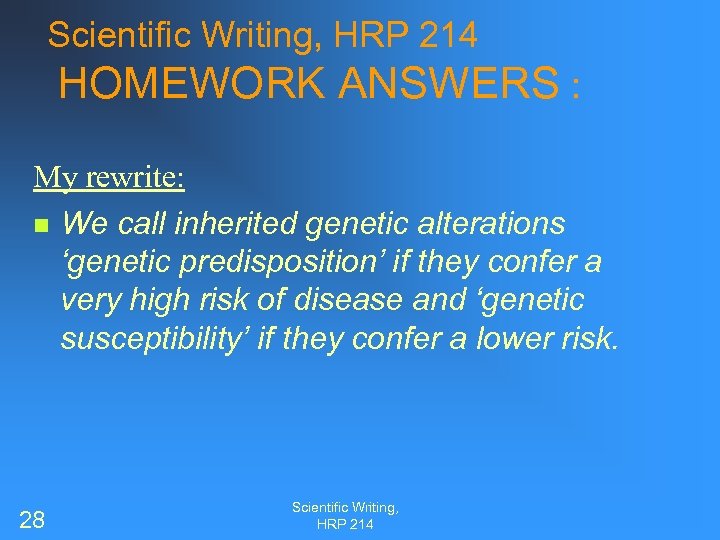 Scientific Writing, HRP 214
HOMEWORK ANSWERS :

My rewrite:

We call inherited genetic alterations ‘genetic predisposition’ if they confer a very high risk of disease and ‘genetic susceptibility’ if they confer a lower risk.

28

Scientific Writing, HRP 214